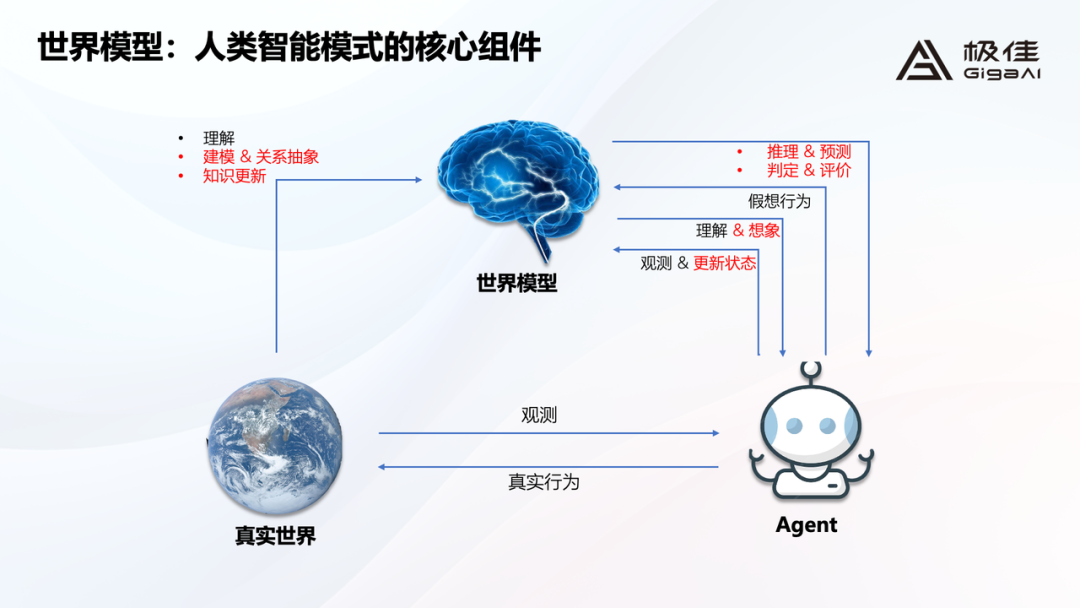 世界模型：人类智能模式的核心组件

极佳
GigaAI

• 理解
• 建模 & 关系抽象
• 知识更新

• 推理 & 预测
• 判定 & 评价

假想行为

理解 & 想象

观测 & 更新状态

世界模型

观测

真实行为

真实世界

Agent